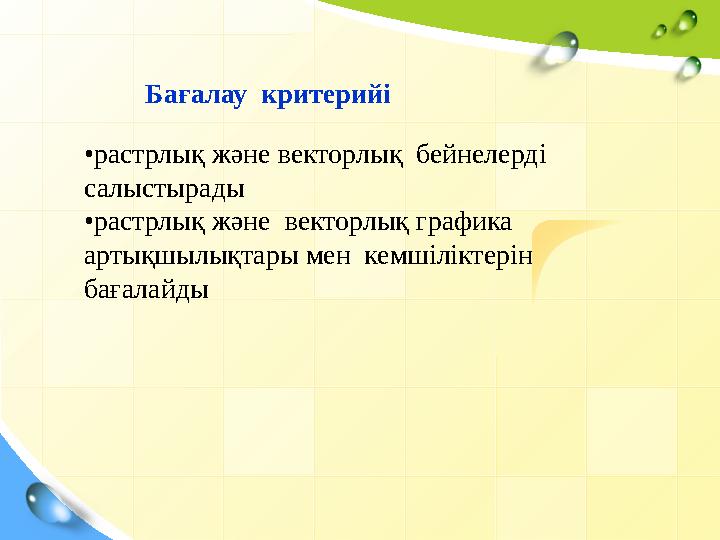 Бағалау критерийі

•растрлық және векторлық бейнелерді салыстырады
•растрлық және векторлық графика артықшылықтары мен кемшіліктерін бағалайды